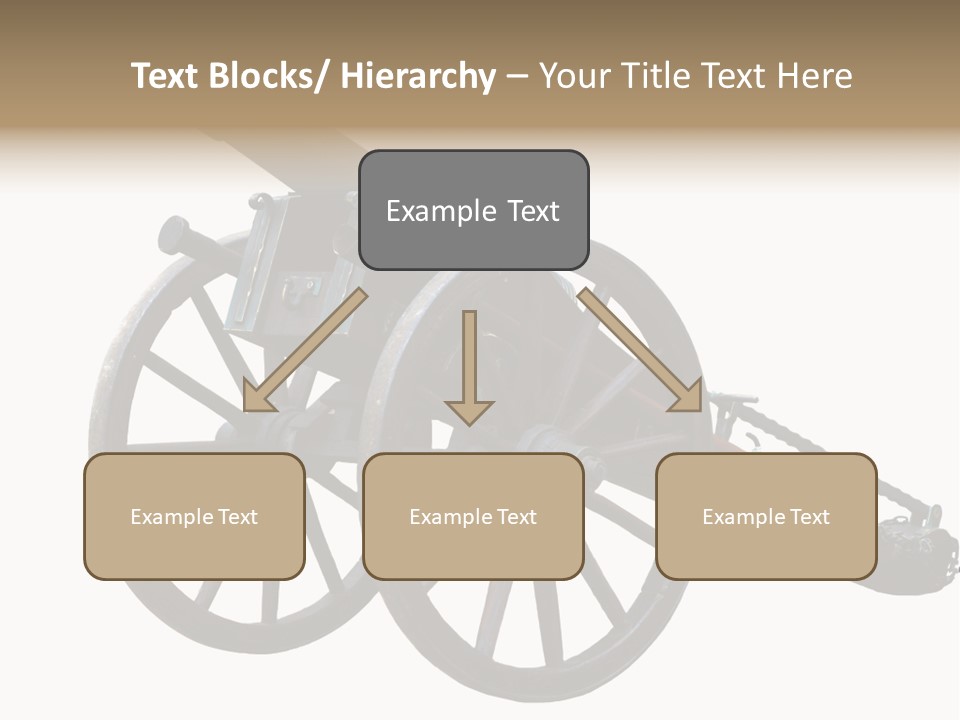 Text Blocks/ Hierarchy – Your Title Text Here

Example Text

Example Text

Example Text

Example Text